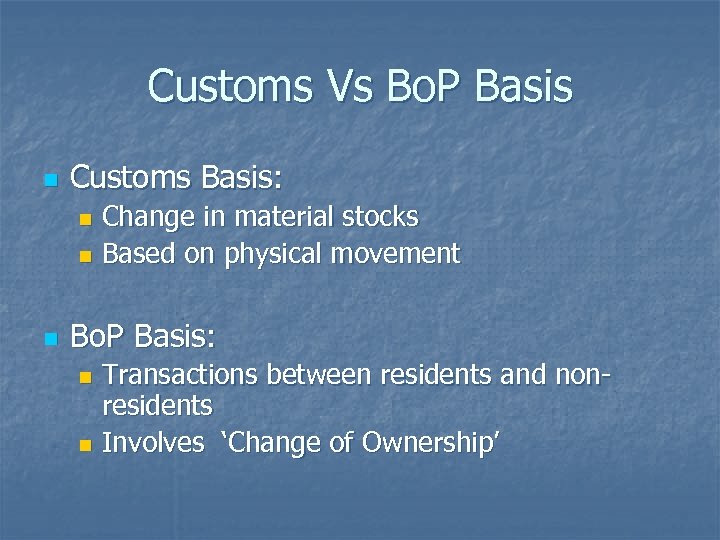 Customs Vs BoP Basis

- Customs Basis:
  - Change in material stocks
  - Based on physical movement

- BoP Basis:
  - Transactions between residents and non-residents
  - Involves 'Change of Ownership'